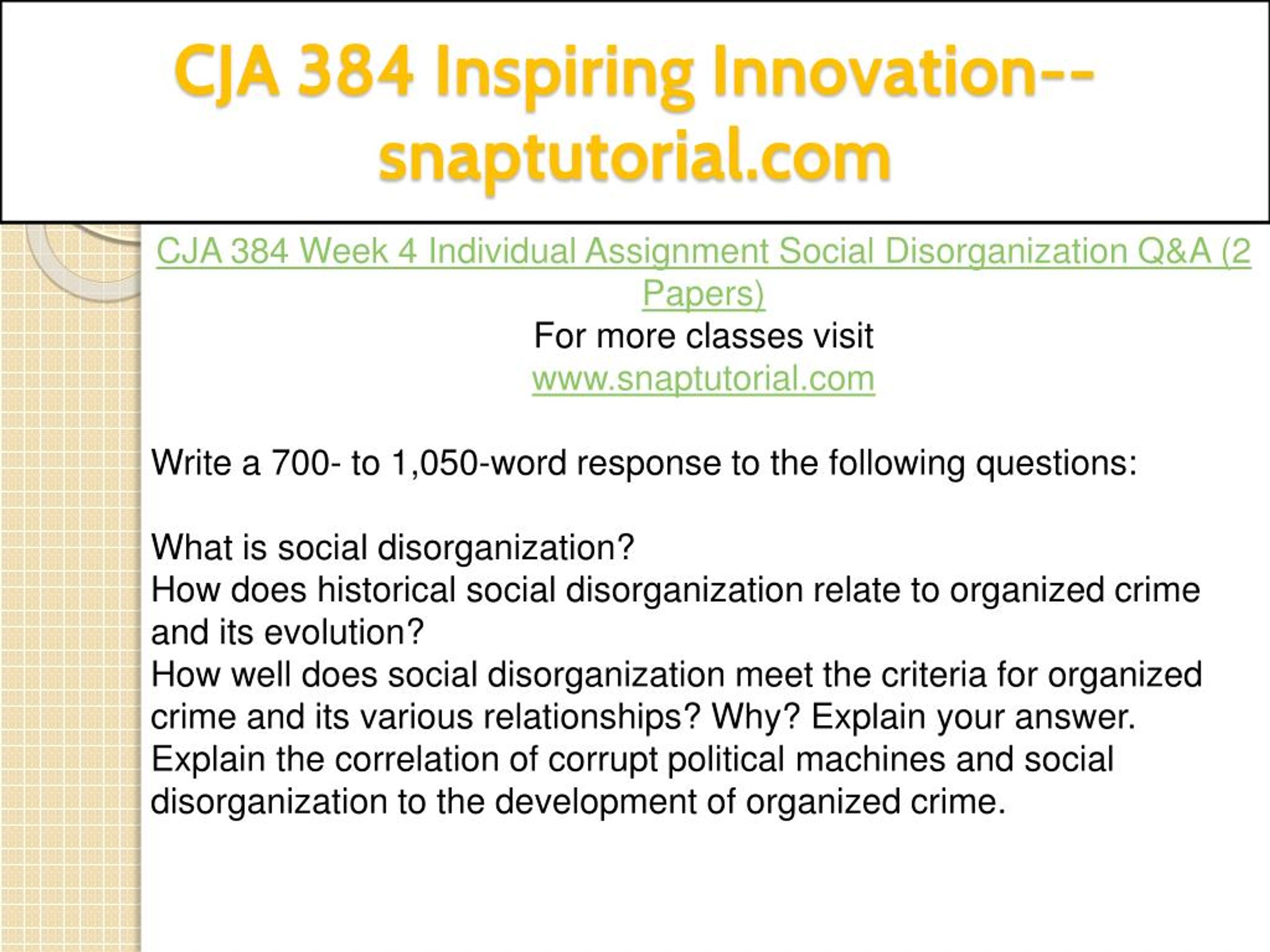 CJA 384 Inspiring Innovation--snaptutorial.com

CJA 384 Week 4 Individual Assignment Social Disorganization Q&A (2 Papers)
For more classes visit
www.snaptutorial.com

Write a 700- to 1,050-word response to the following questions:

What is social disorganization?
How does historical social disorganization relate to organized crime and its evolution?
How well does social disorganization meet the criteria for organized crime and its various relationships? Why? Explain your answer.
Explain the correlation of corrupt political machines and social disorganization to the development of organized crime.